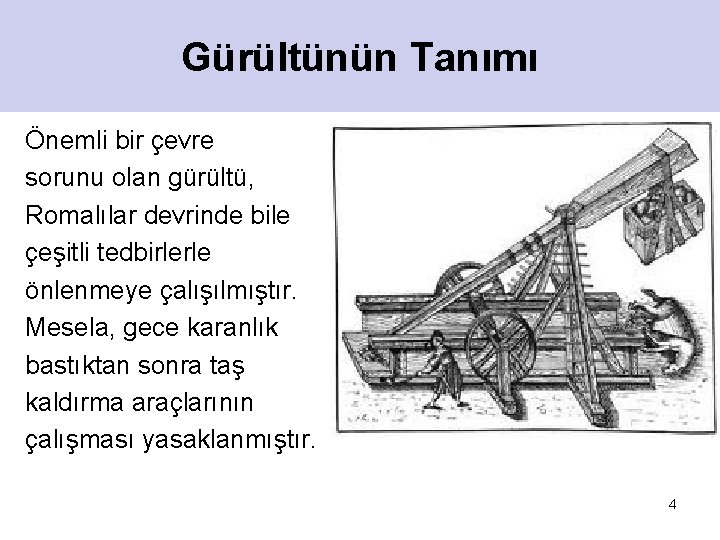 Gürültünün Tanımı

Önemli bir çevre sorunu olan gürültü, Romalılar devrinde bile çeşitli tedbirlerle önlenmeye çalışılmıştır. Mesela, gece karanlık bastıktan sonra taş kaldırma araçlarının çalışması yasaklanmıştır.

4